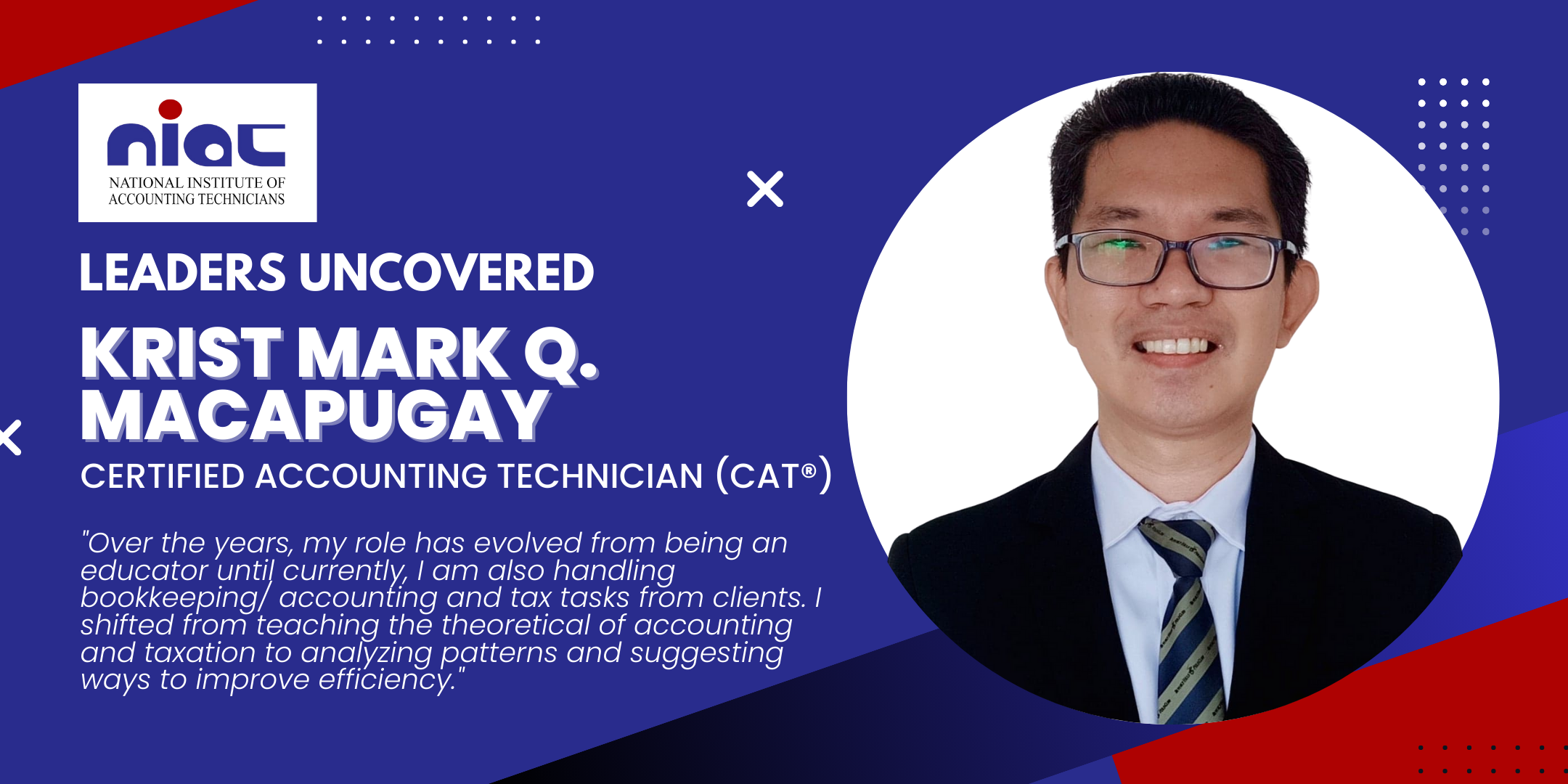 niat
NATIONAL INSTITUTE OF ACCOUNTING TECHNICIANS

LEADERS UNCOVERED

KRIST MARK Q. MACAPUGAY

CERTIFIED ACCOUNTING TECHNICIAN (CAT®)

"Over the years, my role has evolved from being an educator until currently, I am also handling bookkeeping/ accounting and tax tasks from clients. I shifted from teaching the theoretical of accounting and taxation to analyzing patterns and suggesting ways to improve efficiency."